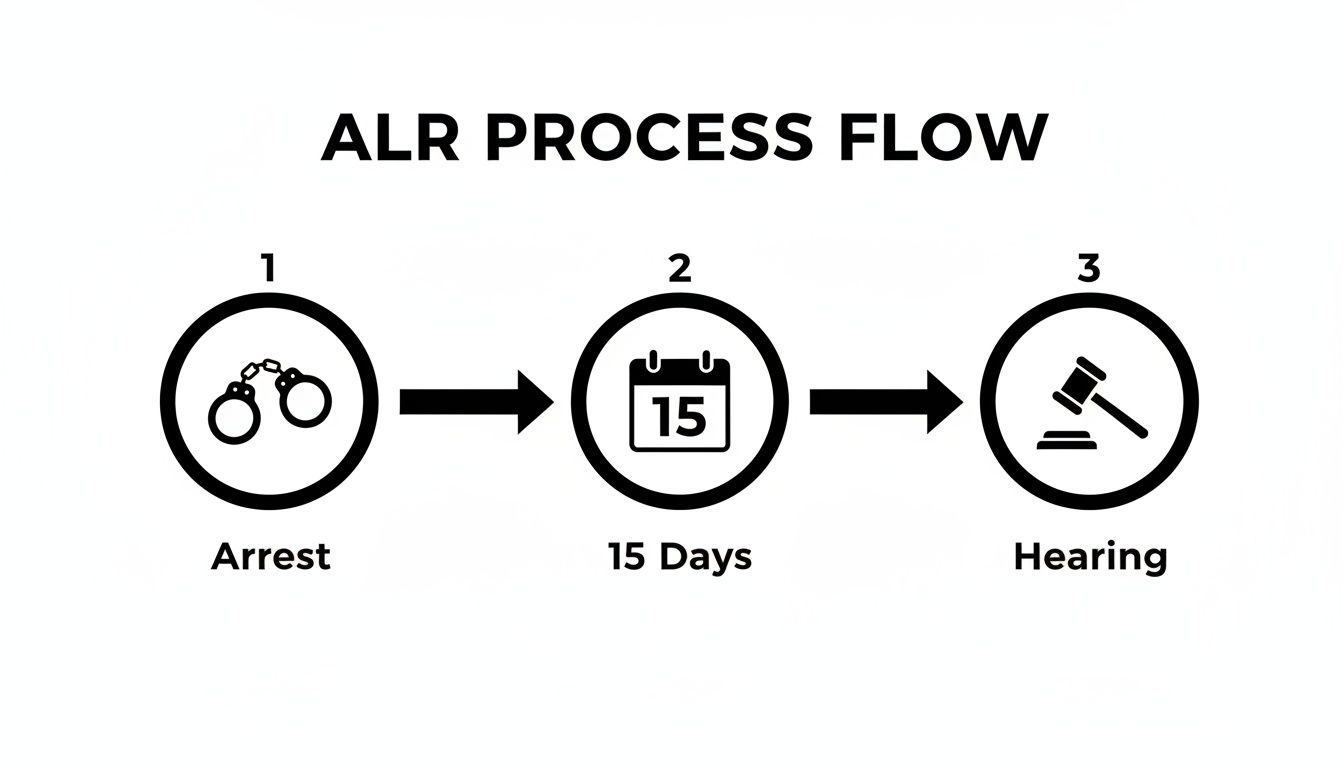 ALR PROCESS FLOW

1

Arrest

2

15

15 Days

3

Hearing